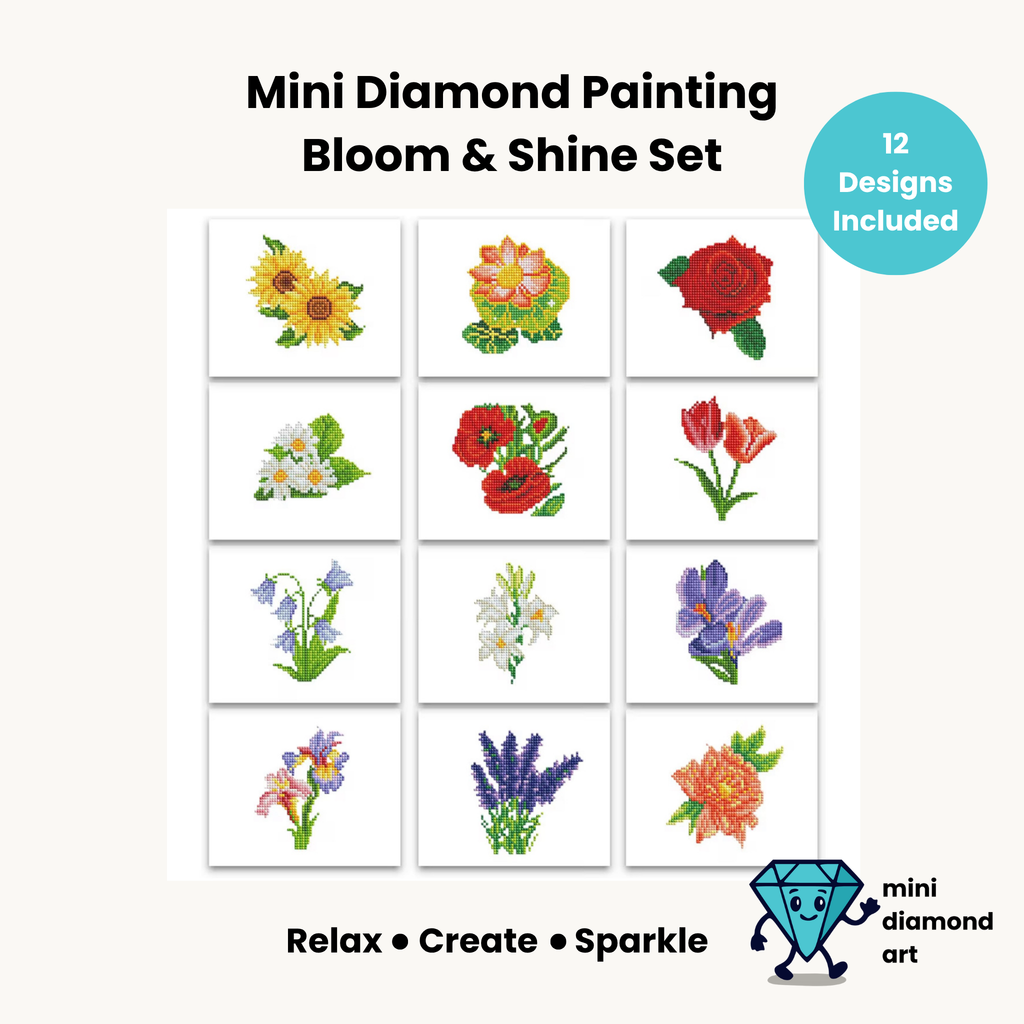 Mini Diamond Painting
Bloom & Shine Set

12
Designs
Included

Relax • Create • Sparkle

mini
diamond
art